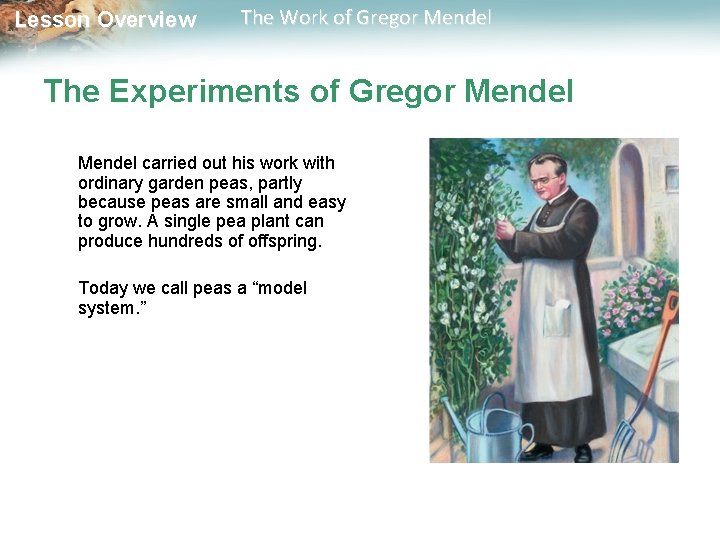 Lesson Overview The Work of Gregor Mendel

The Experiments of Gregor Mendel

Mendel carried out his work with ordinary garden peas, partly because peas are small and easy to grow. A single pea plant can produce hundreds of offspring.

Today we call peas a “model system.”